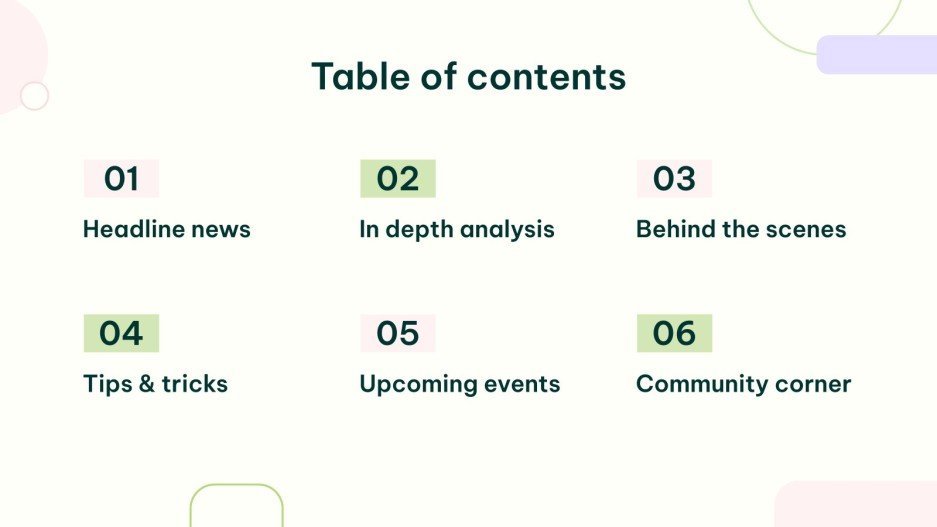 Table of contents

01
Headline news

02
In depth analysis

03
Behind the scenes

04
Tips & tricks

05
Upcoming events

06
Community corner